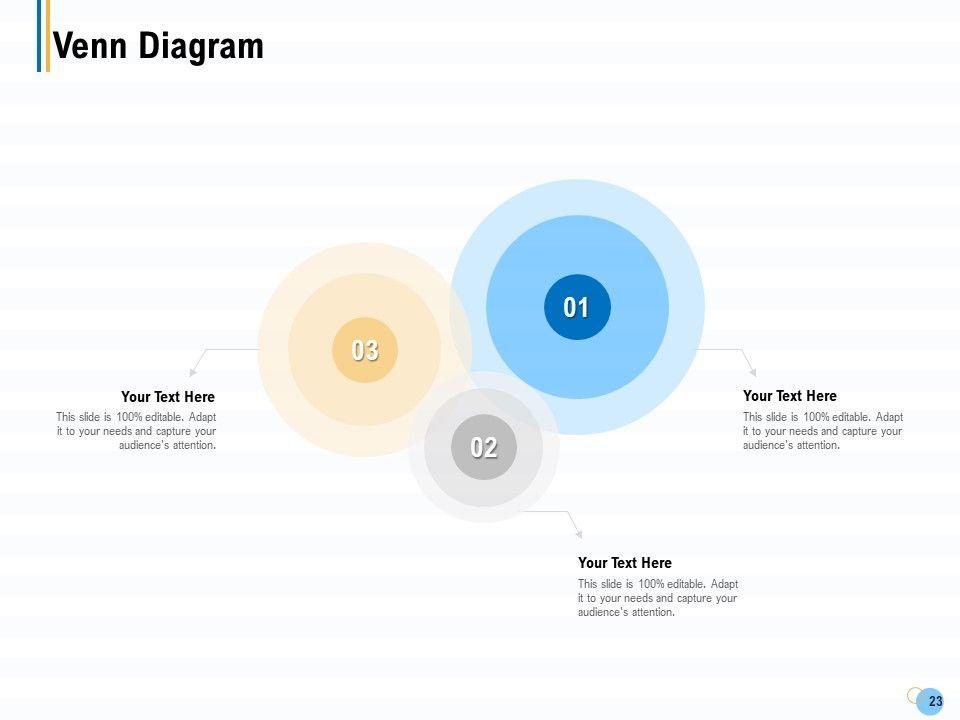 Venn Diagram

01

03

02

Your Text Here

This slide is 100% editable. Adapt it to your needs and capture your audience's attention.

Your Text Here

This slide is 100% editable. Adapt it to your needs and capture your audience's attention.

Your Text Here

This slide is 100% editable. Adapt it to your needs and capture your audience's attention.

23